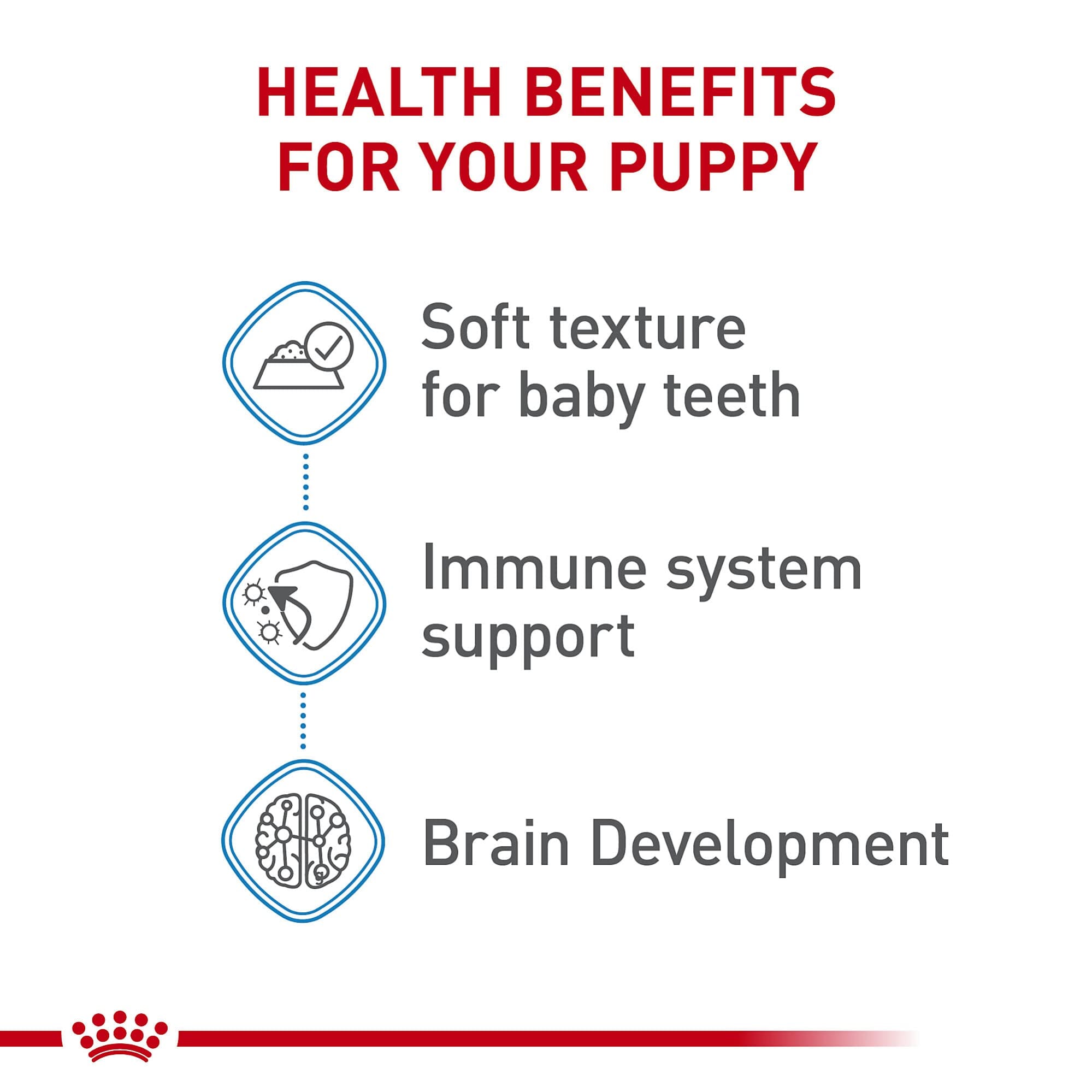 HEALTH BENEFITS FOR YOUR PUPPY

Soft texture for baby teeth

Immune system support

Brain Development